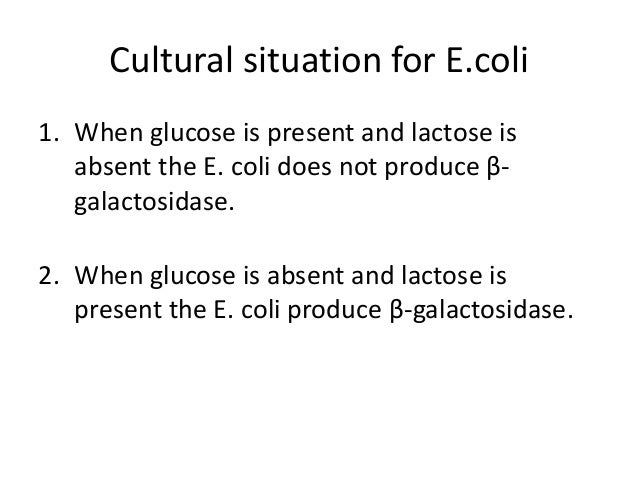 Cultural situation for E.coli

1. When glucose is present and lactose is absent the E. coli does not produce β-galactosidase.

2. When glucose is absent and lactose is present the E. coli produce β-galactosidase.